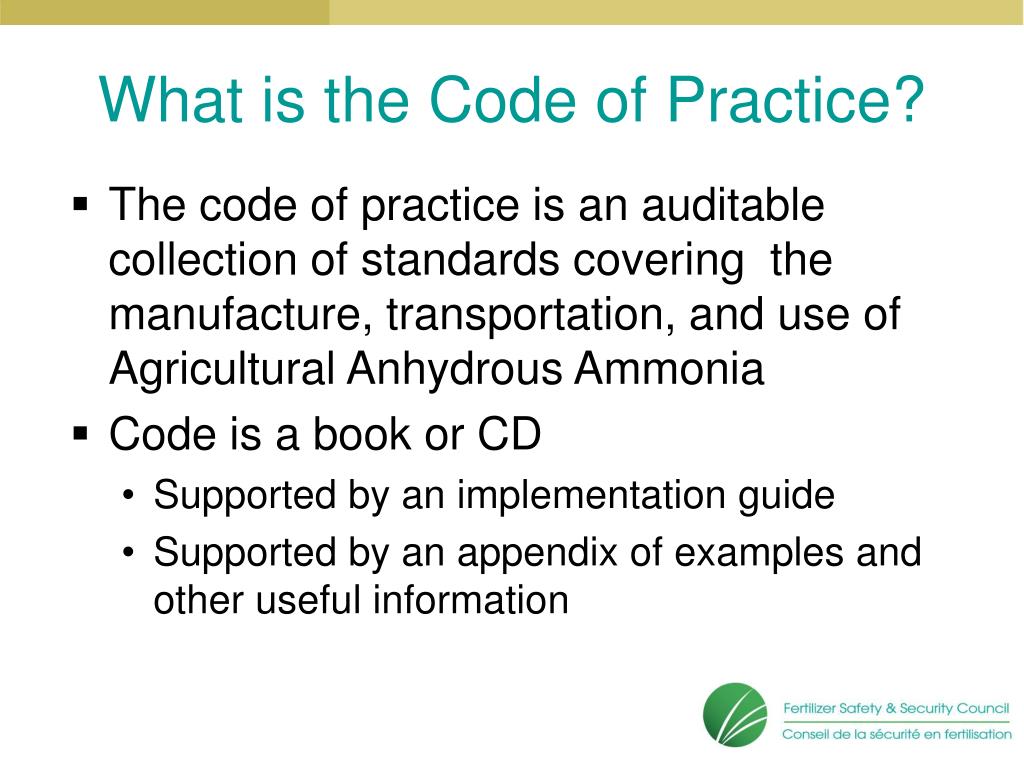 What is the Code of Practice?

▪ The code of practice is an auditable collection of standards covering the manufacture, transportation, and use of Agricultural Anhydrous Ammonia

▪ Code is a book or CD

• Supported by an implementation guide

• Supported by an appendix of examples and other useful information

Fertilizer Safety & Security Council
Conseil de la sécurité en fertilisation